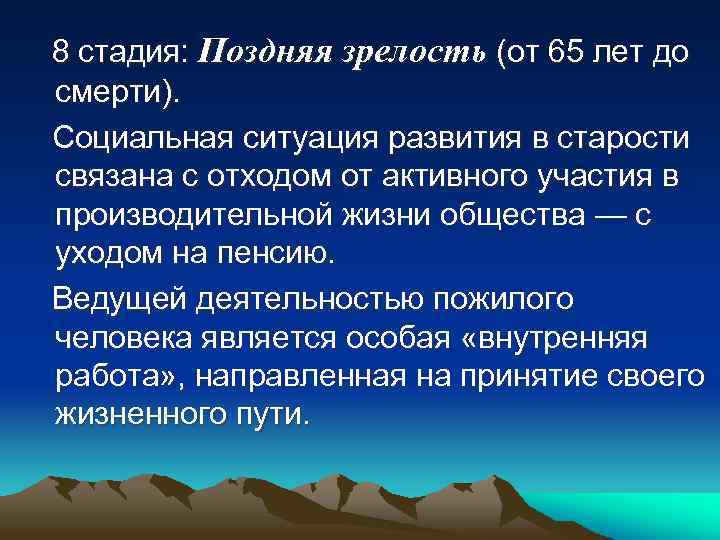 8 стадия: Поздняя зрелость (от 65 лет до смерти).

Социальная ситуация развития в старости связана с отходом от активного участия в производительной жизни общества — с уходом на пенсию.

Ведущей деятельностью пожилого человека является особая «внутренняя работа», направленная на принятие своего жизненного пути.